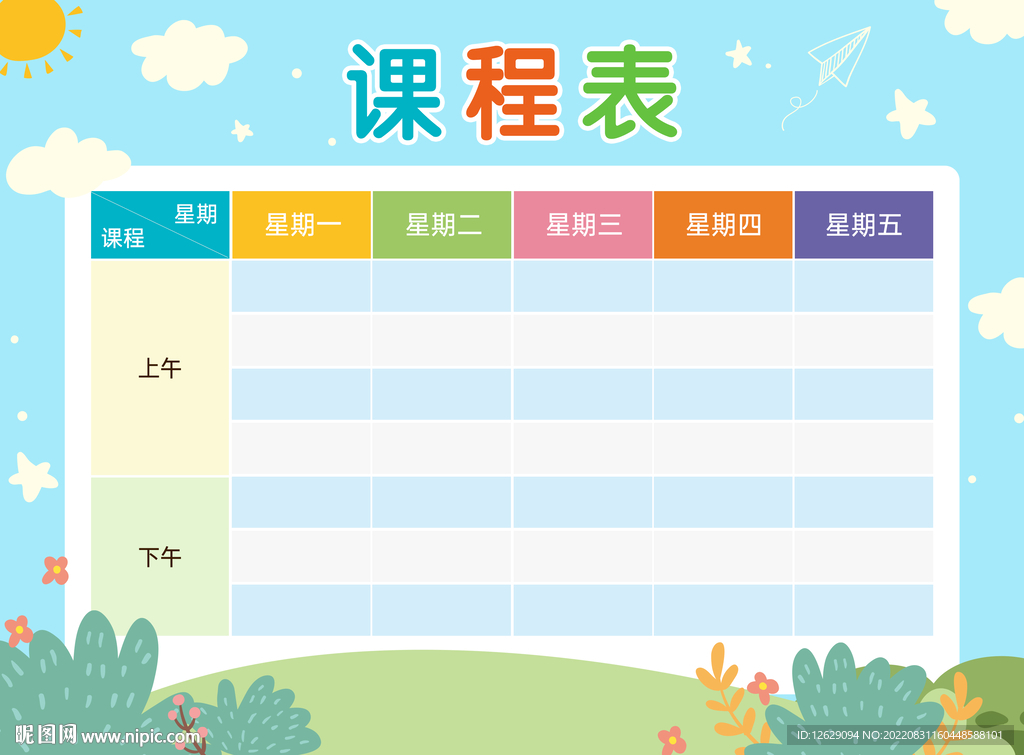 课程表

| 星期 课程 | 星期一 | 星期二 | 星期三 | 星期四 | 星期五 |
|---|---|---|---|---|---|
| 上午 | | | | | |
| | | | | | |
| | | | | | |
| | | | | | |
| 下午 | | | | | |
| | | | | | |
| | | | | | |

昵图网 www.nipic.com

ID:12629094 NO:20220831160448588101